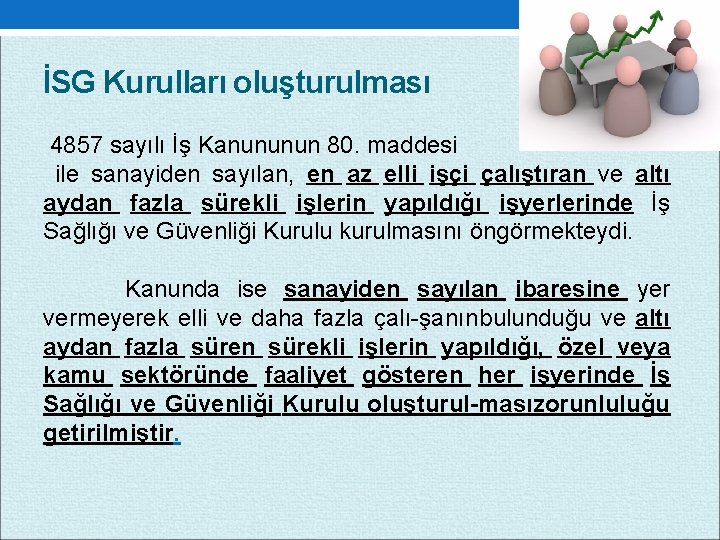 İSG Kurulları oluşturulması

4857 sayılı İş Kanununun 80. maddesi ile sanayiden sayılan, en az elli işçi çalıştıran ve altı aydan fazla sürekli işlerin yapıldığı işyerlerinde İş Sağlığı ve Güvenliği Kurulu kurulmasını öngörmekteydi.

Kanunda ise sanayiden sayılan ibaresine yer vermeyerek elli ve daha fazla çalı-şanınbulunduğu ve altı aydan fazla süren sürekli işlerin yapıldığı, özel veya kamu sektöründe faaliyet gösteren her işyerinde İş Sağlığı ve Güvenliği Kurulu oluşturul-masızorunluluğu getirilmiştir.